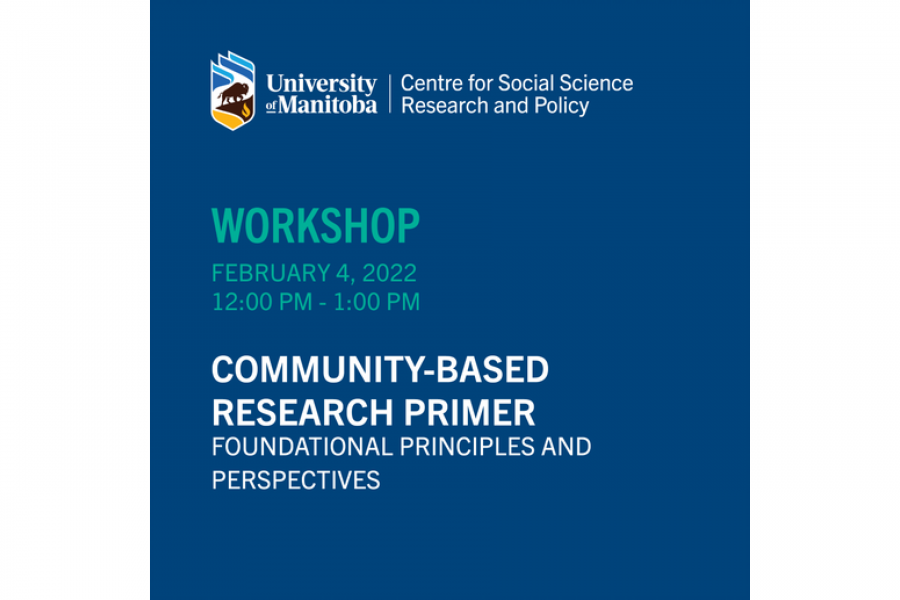 University of Manitoba | Centre for Social Science Research and Policy

WORKSHOP

FEBRUARY 4, 2022
12:00 PM - 1:00 PM

COMMUNITY-BASED RESEARCH PRIMER
FOUNDATIONAL PRINCIPLES AND PERSPECTIVES